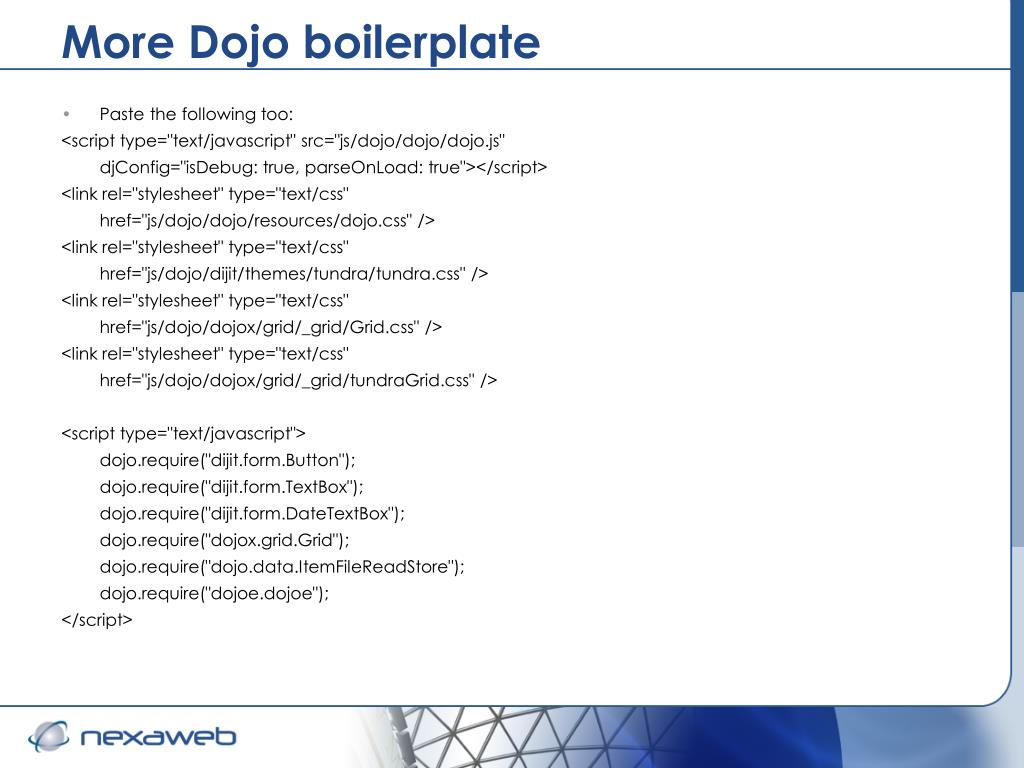 More Dojo boilerplate

• Paste the following too:
<script type="text/javascript" src="js/dojo/dojo/dojo.js"
djConfig="isDebug: true, parseOnLoad: true"></script>
<link rel="stylesheet" type="text/css"
href="js/dojo/dojo/resources/dojo.css" />
<link rel="stylesheet" type="text/css"
href="js/dojo/dijit/themes/tundra/tundra.css" />
<link rel="stylesheet" type="text/css"
href="js/dojo/dojox/grid/_grid/Grid.css" />
<link rel="stylesheet" type="text/css"
href="js/dojo/dojox/grid/_grid/tundraGrid.css" />

<script type="text/javascript">
dojo.require("dijit.form.Button");
dojo.require("dijit.form.TextBox");
dojo.require("dijit.form.DateTextBox");
dojo.require("dojox.grid.Grid");
dojo.require("dojo.data.ItemFileReadStore");
dojo.require("dojoe.dojoe");
</script>

nexaweb